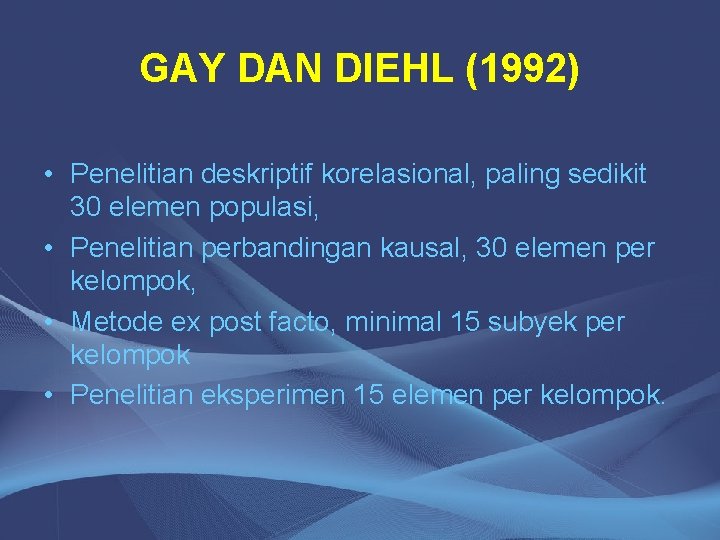 GAY DAN DIEHL (1992)

• Penelitian deskriptif korelasional, paling sedikit 30 elemen populasi,
• Penelitian perbandingan kausal, 30 elemen per kelompok,
• Metode ex post facto, minimal 15 subyek per kelompok
• Penelitian eksperimen 15 elemen per kelompok.